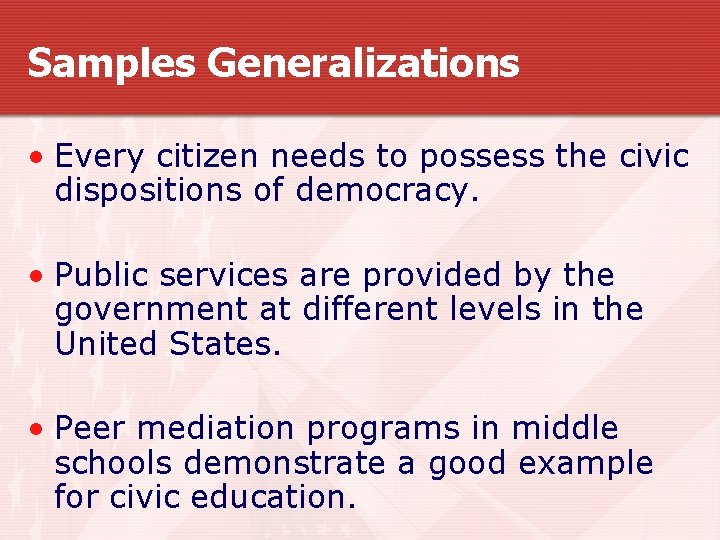 Samples Generalizations

• Every citizen needs to possess the civic dispositions of democracy.

• Public services are provided by the government at different levels in the United States.

• Peer mediation programs in middle schools demonstrate a good example for civic education.